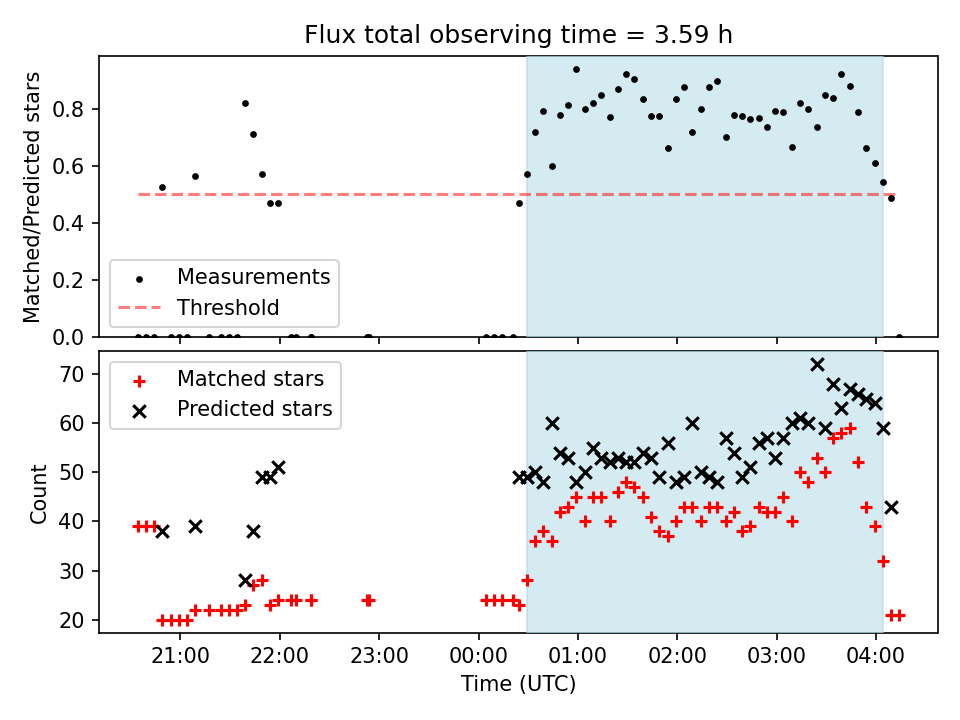 Flux total observing time = 3.59 h

Matched/Predicted stars

0.8
0.6
0.4
0.2
0.0

Measurements
Threshold

Count

70
60
50
40
30
20

Matched stars
Predicted stars

21:00
22:00
23:00
00:00
01:00
02:00
03:00
04:00

Time (UTC)